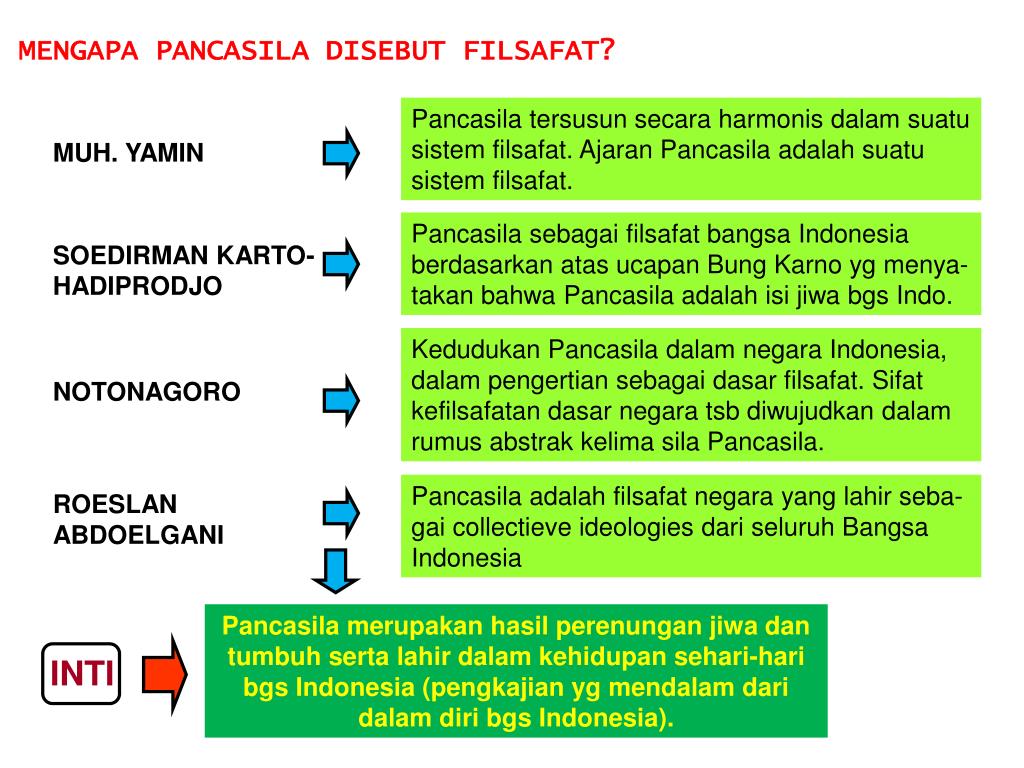 MENGAPA PANCASILA DISEBUT FILSAFAT?

MUH. YAMIN

Pancasila tersusun secara harmonis dalam suatu sistem filsafat. Ajaran Pancasila adalah suatu sistem filsafat.

SOEDIRMAN KARTOHADIPRODJO

Pancasila sebagai filsafat bangsa Indonesia berdasarkan atas ucapan Bung Karno yg menyatakan bahwa Pancasila adalah isi jiwa bgs Indo.

NOTONAGORO

Kedudukan Pancasila dalam negara Indonesia, dalam pengertian sebagai dasar filsafat. Sifat kefilsafatan dasar negara tsb diwujudkan dalam rumus abstrak kelima sila Pancasila.

ROESLAN ABDOELGANI

Pancasila adalah filsafat negara yang lahir sebagai collectieve ideologies dari seluruh Bangsa Indonesia

INTI

Pancasila merupakan hasil perenungan jiwa dan tumbuh serta lahir dalam kehidupan sehari-hari bgs Indonesia (pengkajian yg mendalam dari dalam diri bgs Indonesia).